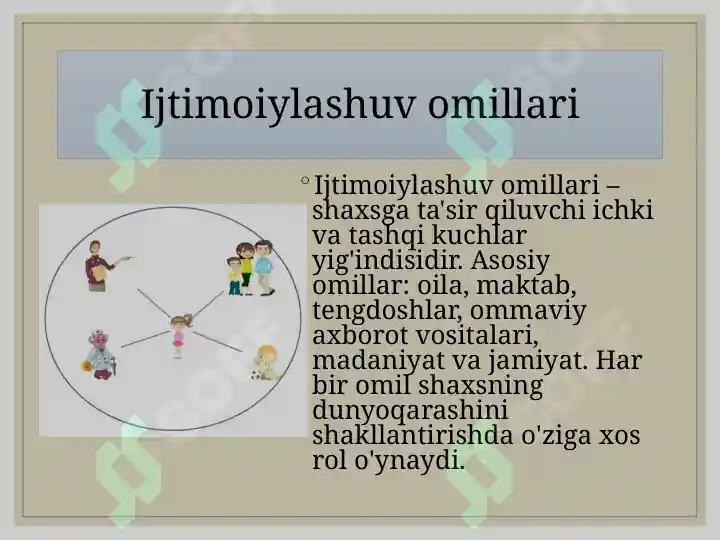 Ijtimoiylashuv omillari

Ijtimoiylashuv omillari – shaxsga ta'sir qiluvchi ichki va tashqi kuchlar yig'indisidir. Asosiy omillar: oila, maktab, tengdoshlar, ommaviy axborot vositalari, madaniyat va jamiyat. Har bir omil shaxsning dunyoqarashini shakllantirishda o'ziga xos rol o'ynaydi.